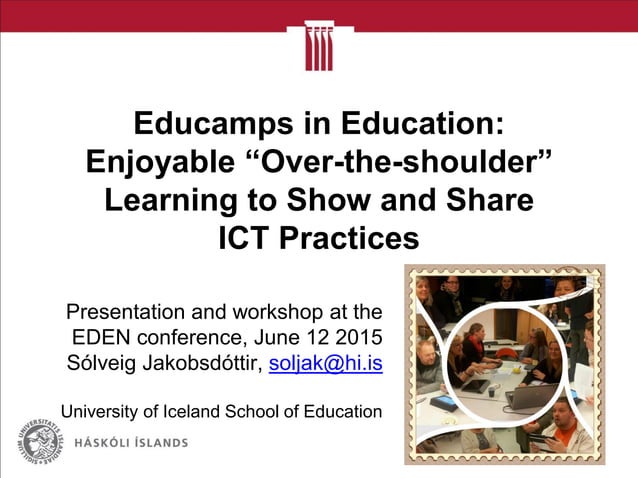 Educamps in Education: Enjoyable “Over-the-shoulder” Learning to Show and Share ICT Practices

Presentation and workshop at the EDEN conference, June 12 2015
Sólveig Jakobsdóttir, soljak@hi.is

University of Iceland School of Education

SIGILLUM UNIVERSITATIS ISLANDIAE

HÁSKÓLI ÍSLANDS